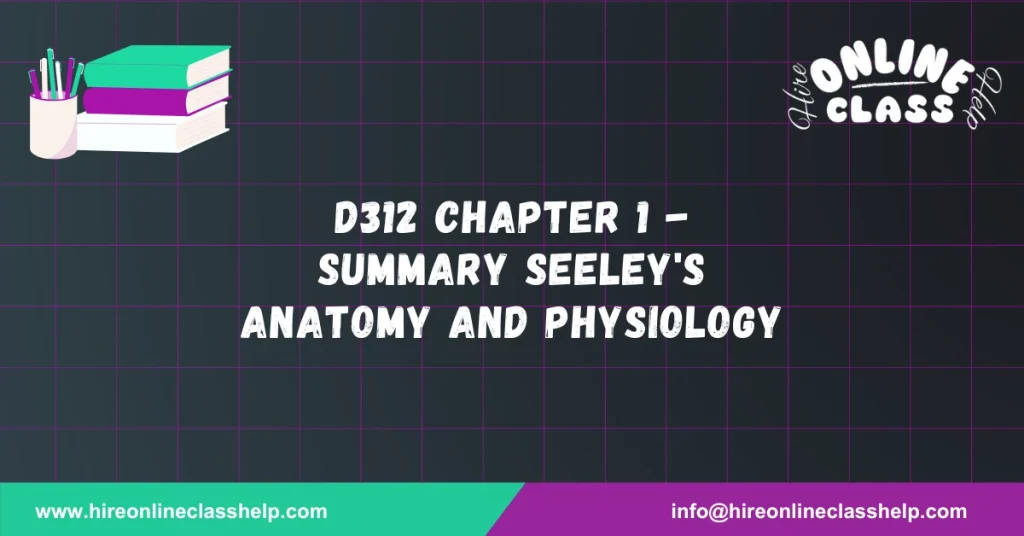 Hire ONLINE CLASS Help

D312 CHAPTER 1 – SUMMARY SEELEY'S ANATOMY AND PHYSIOLOGY

www.hireonlineclasshelp.com

info@hireonlineclasshelp.com